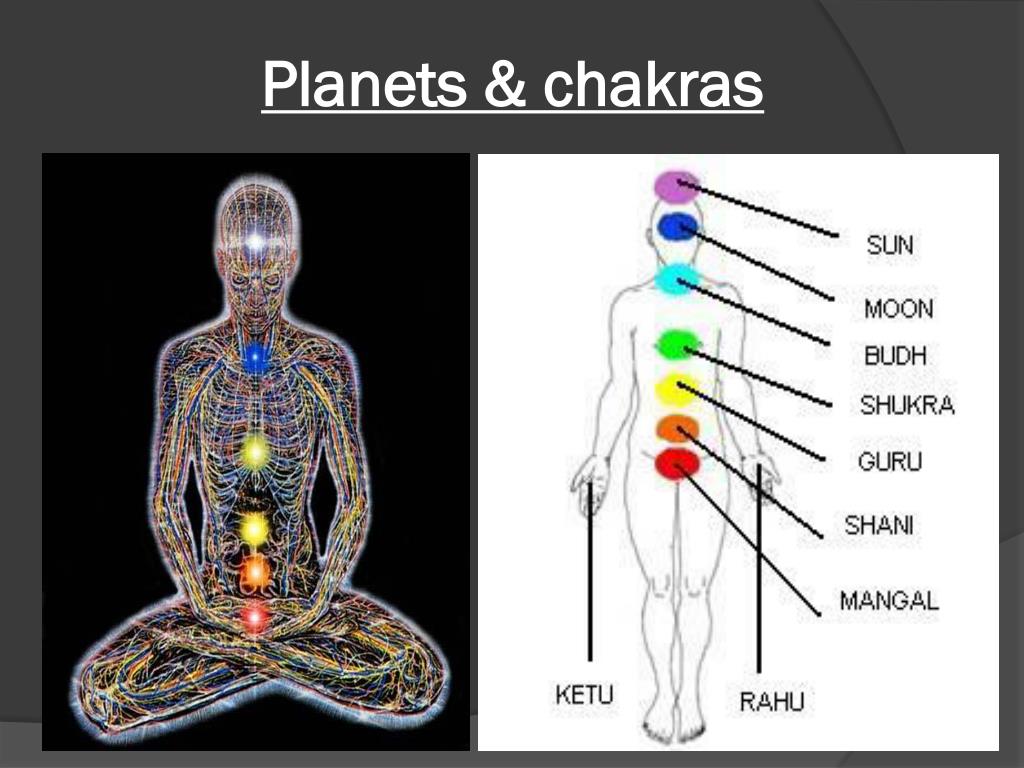 Planets & chakras

SUN
MOON
BUDH
SHUKRA
GURU
SHANI
MANGAL
KETU
RAHU